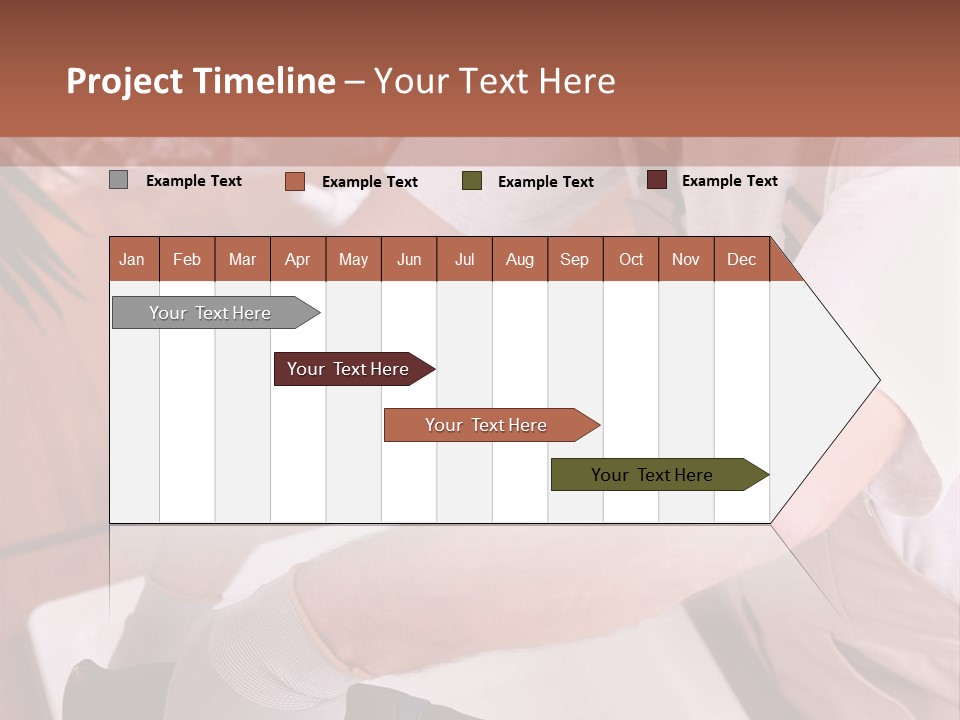 Project Timeline – Your Text Here

Example Text Example Text Example Text Example Text

| Jan | Feb | Mar | Apr | May | Jun | Jul | Aug | Sep | Oct | Nov | Dec |
|---|---|---|---|---|---|---|---|---|---|---|---|

Your Text Here

Your Text Here

Your Text Here

Your Text Here